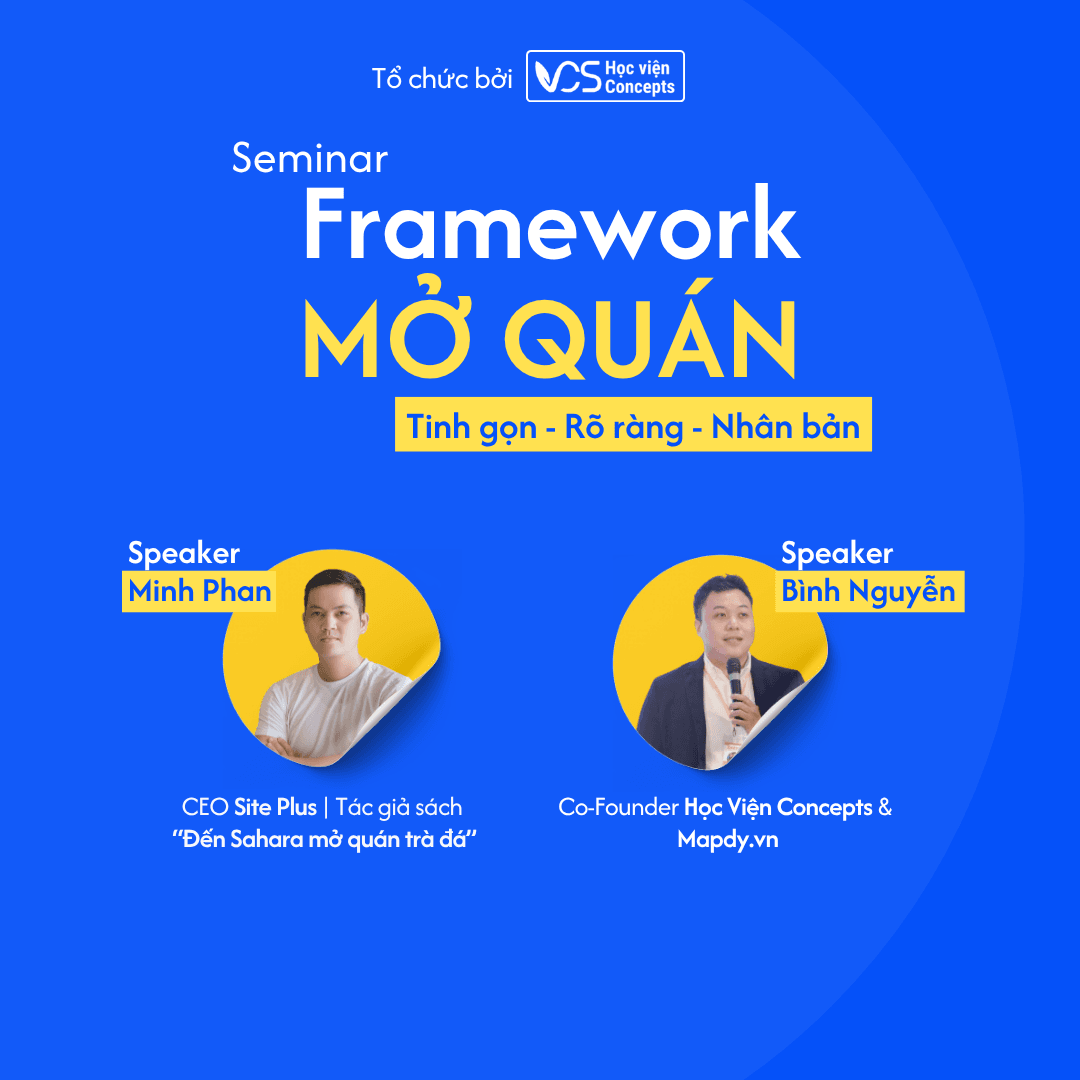 Tổ chức bởi VCS Học viện Concepts

Seminar
Framework
MỞ QUÁN
Tinh gọn - Rõ ràng - Nhân bản

Speaker
Minh Phan

CEO Site Plus | Tác giả sách
"Đến Sahara mở quán trà đá"

Speaker
Bình Nguyễn

Co-Founder Học Viện Concepts & Mapdy.vn